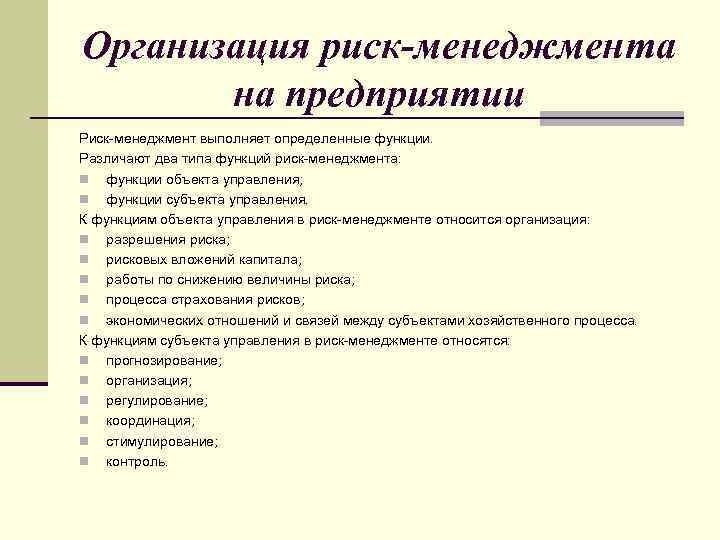 Организация риск-менеджмента на предприятии

Риск-менеджмент выполняет определенные функции.

Различают два типа функций риск-менеджмента:

- функции объекта управления;
- функции субъекта управления.

К функциям объекта управления в риск-менеджменте относится организация:

- разрешения риска;
- рисковых вложений капитала;
- работы по снижению величины риска;
- процесса страхования рисков;
- экономических отношений и связей между субъектами хозяйственного процесса.

К функциям субъекта управления в риск-менеджменте относятся:

- прогнозирование;
- организация;
- регулирование;
- координация;
- стимулирование;
- контроль.